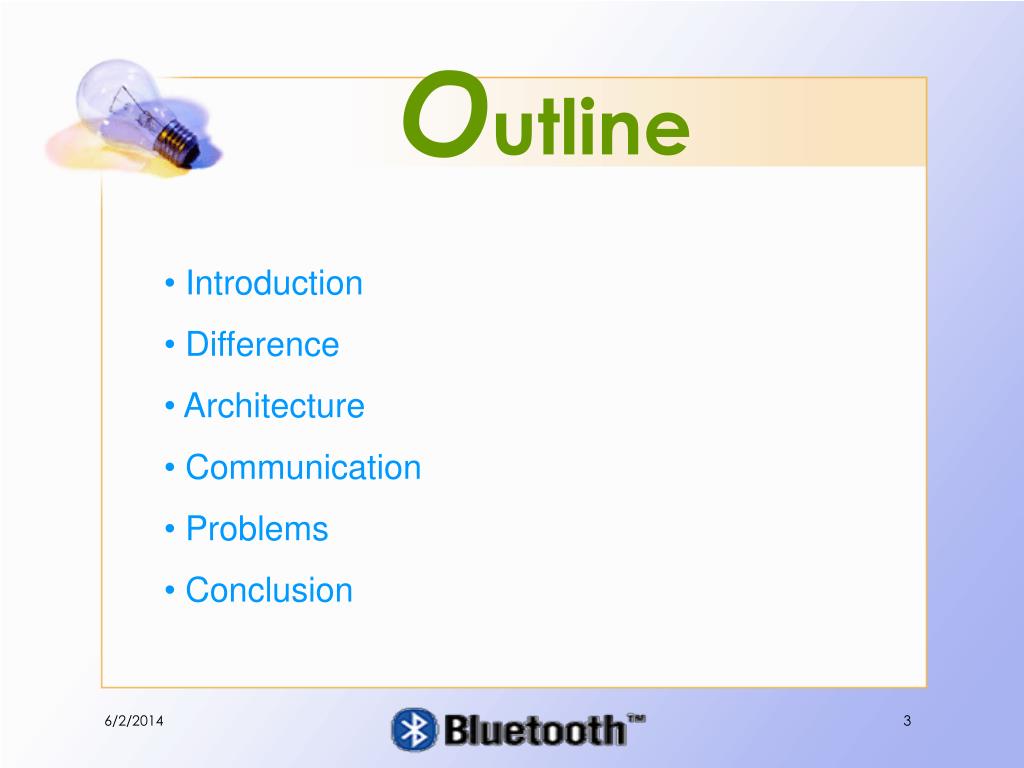 Outline

• Introduction
• Difference
• Architecture
• Communication
• Problems
• Conclusion

6/2/2014

Bluetooth™

3